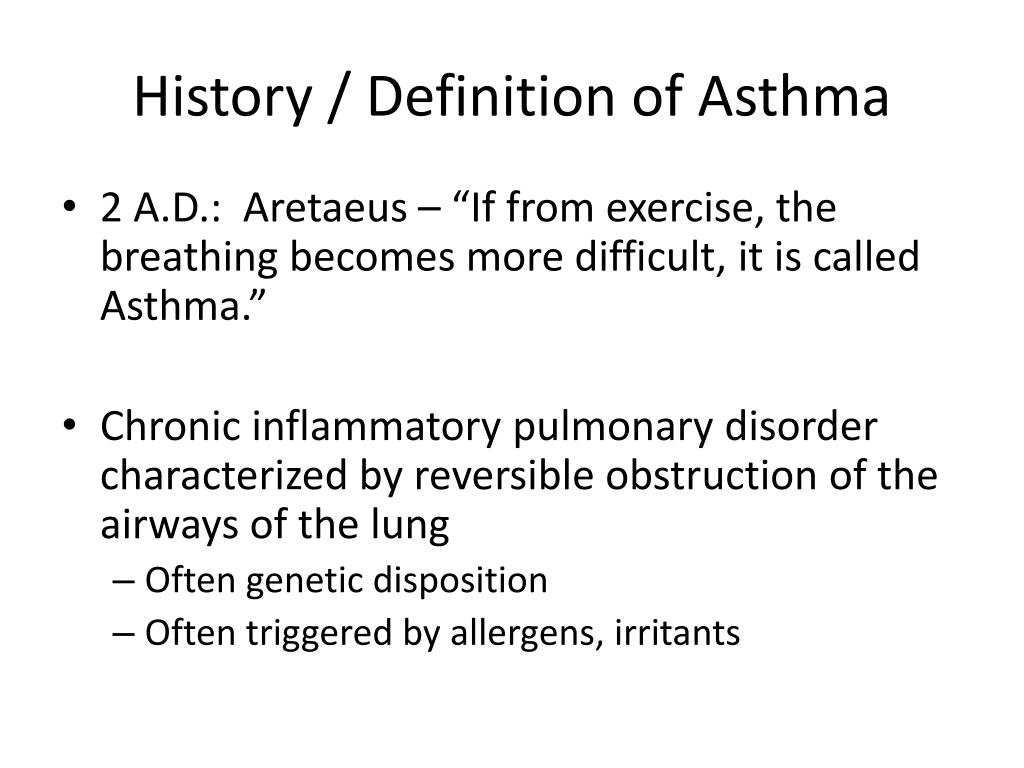 History / Definition of Asthma

• 2 A.D.: Aretaeus – “If from exercise, the breathing becomes more difficult, it is called Asthma.”

• Chronic inflammatory pulmonary disorder characterized by reversible obstruction of the airways of the lung
– Often genetic disposition
– Often triggered by allergens, irritants